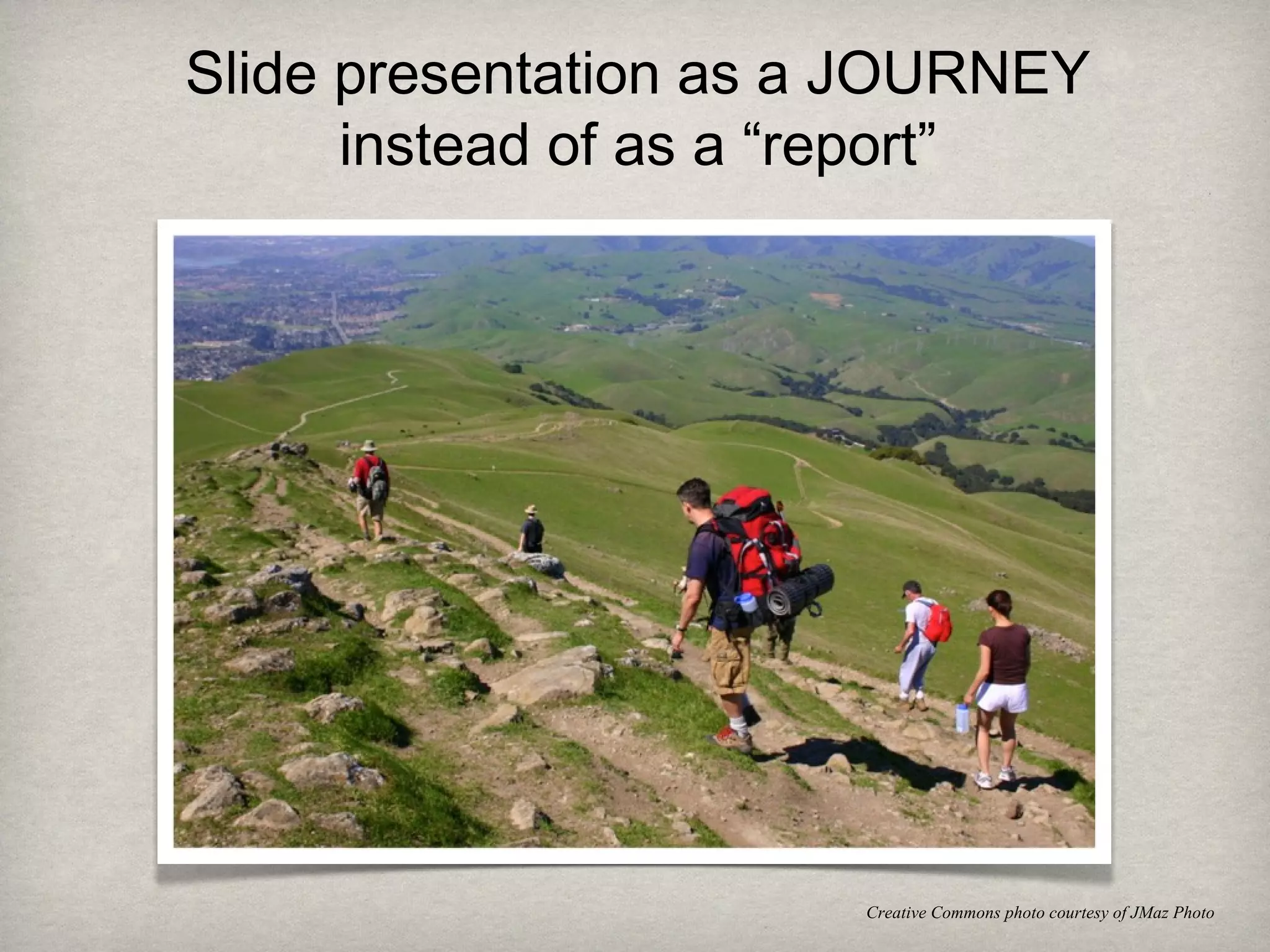 Slide presentation as a JOURNEY instead of as a “report”

Creative Commons photo courtesy of JMaz Photo